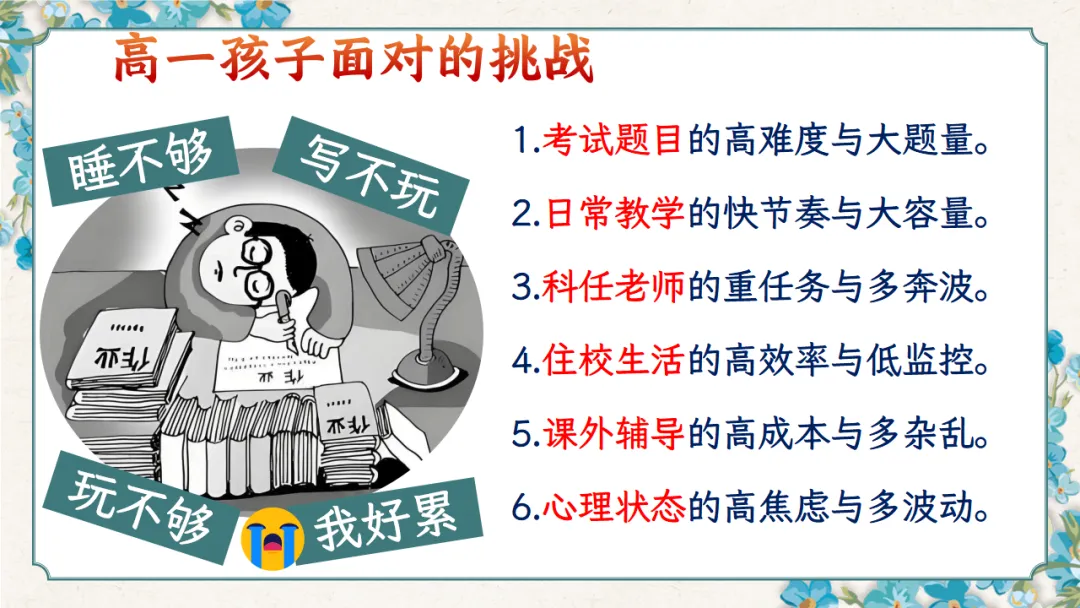 高一孩子面对的挑战

睡不够

写不玩

作业

作业

作业

玩不够

我好累

1.考试题目的高难度与大题量。

2.日常教学的快节奏与大容量。

3.科任老师的重任务与多奔波。

4.住校生活的高效率与低监控。

5.课外辅导的高成本与多杂乱。

6.心理状态的高焦虑与多波动。